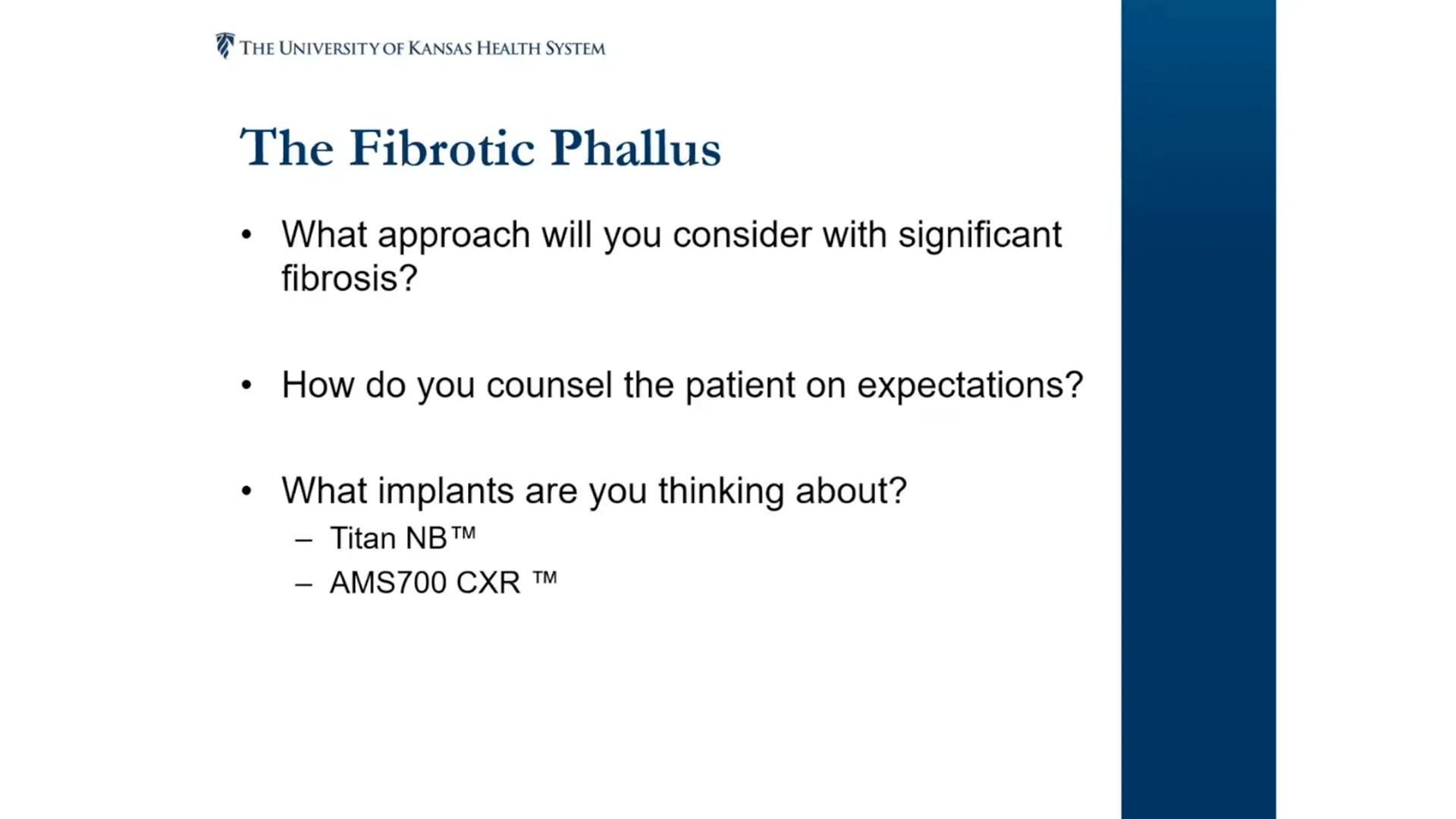 THE UNIVERSITY OF KANSAS HEALTH SYSTEM

The Fibrotic Phallus

• What approach will you consider with significant fibrosis?

• How do you counsel the patient on expectations?

• What implants are you thinking about?
– Titan NB™
– AMS700 CXR ™